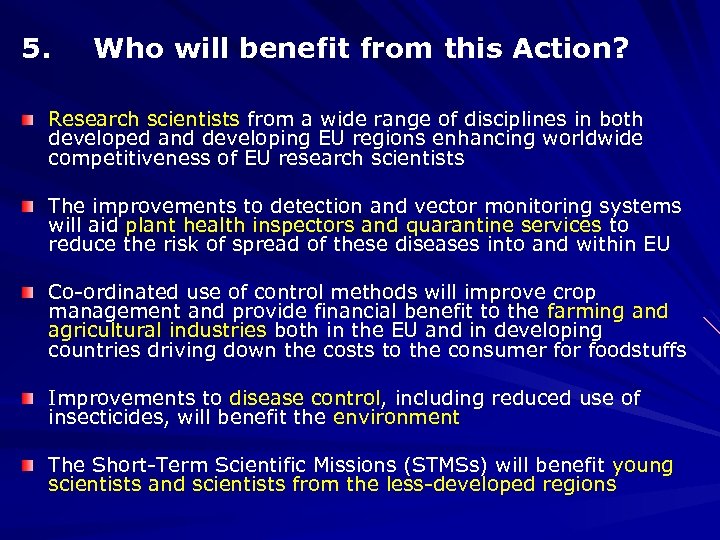 5. Who will benefit from this Action?

Research scientists from a wide range of disciplines in both developed and developing EU regions enhancing worldwide competitiveness of EU research scientists

The improvements to detection and vector monitoring systems will aid plant health inspectors and quarantine services to reduce the risk of spread of these diseases into and within EU

Co-ordinated use of control methods will improve crop management and provide financial benefit to the farming and agricultural industries both in the EU and in developing countries driving down the costs to the consumer for foodstuffs

Improvements to disease control, including reduced use of insecticides, will benefit the environment

The Short-Term Scientific Missions (STMSs) will benefit young scientists and scientists from the less-developed regions